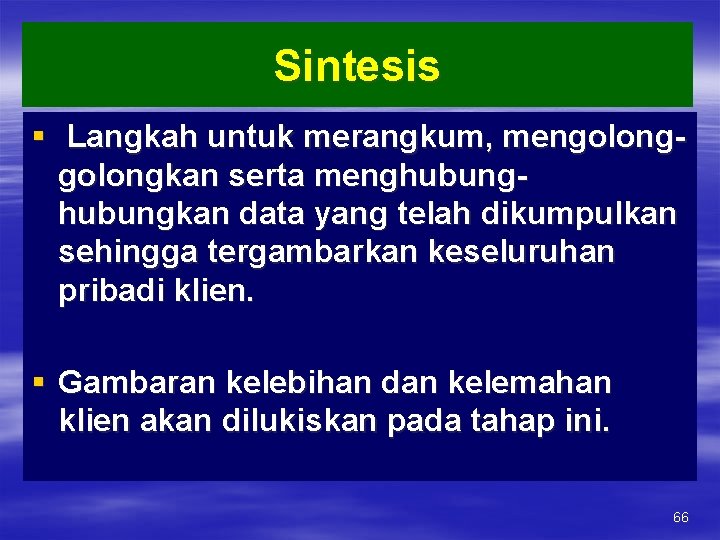 Sintesis

▪ Langkah untuk merangkum, mengolong-golongkan serta menghubung-hubungkan data yang telah dikumpulkan sehingga tergambarkan keseluruhan pribadi klien.

▪ Gambaran kelebihan dan kelemahan klien akan dilukiskan pada tahap ini.

66